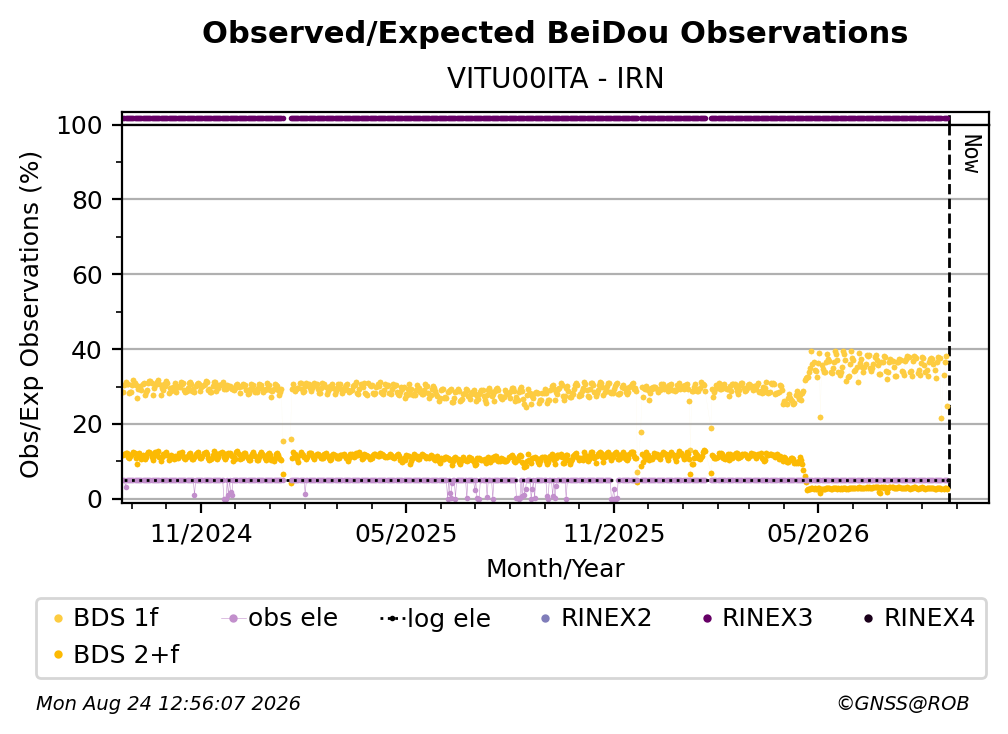 Observed/Expected BeiDou Observations
VITU00ITA - IRN

Obs/Exp Observations (%)
100
80
60
40
20
0

Now

11/2024
05/2025
11/2025
05/2026
Month/Year

BDS 1f
obs ele
log ele
RINEX2
RINEX3
RINEX4
BDS 2+f

Mon Aug 24 12:56:07 2026
©GNSS@ROB